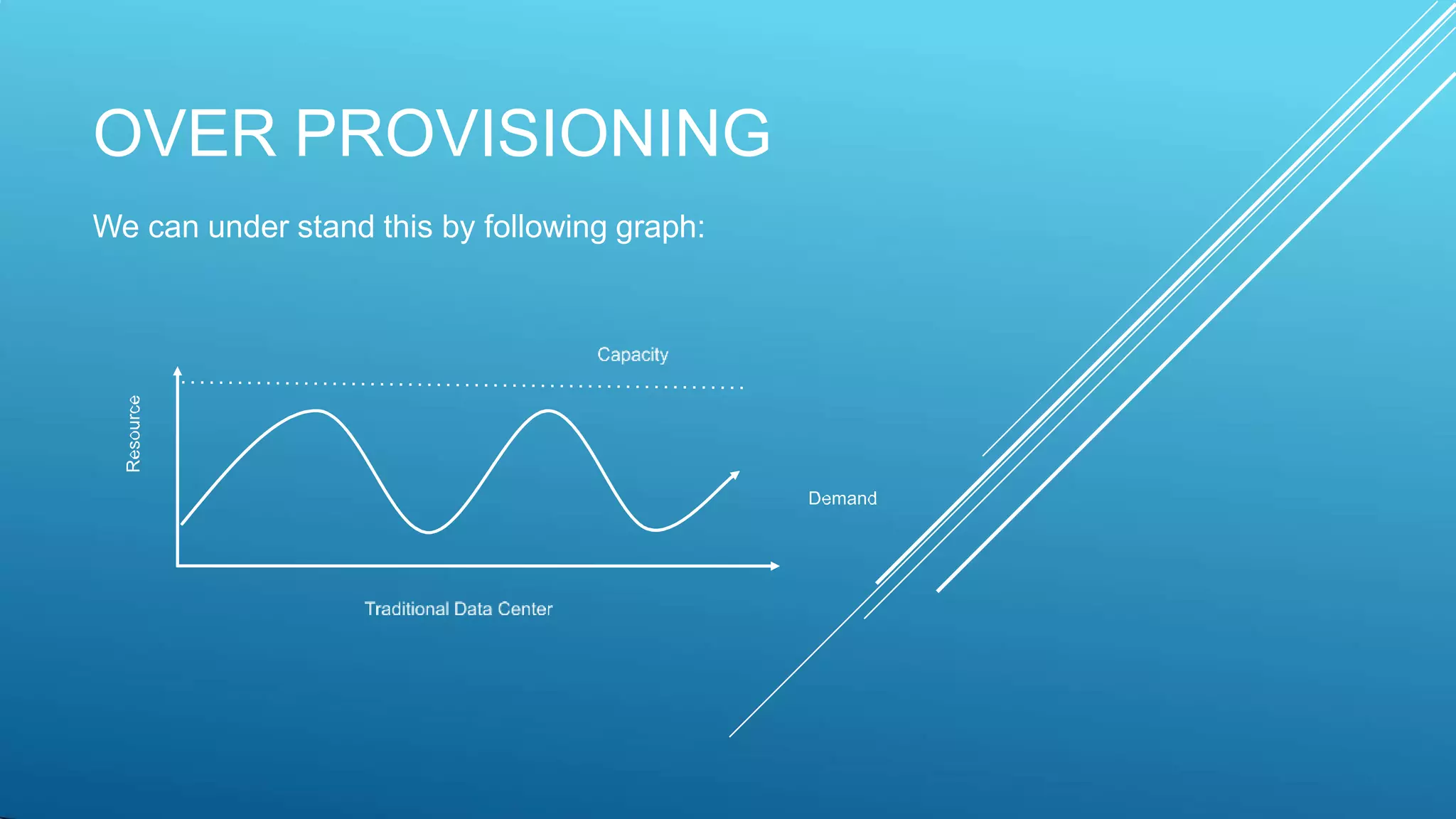 OVER PROVISIONING

We can under stand this by following graph:

Capacity

Resource

Demand

Traditional Data Center